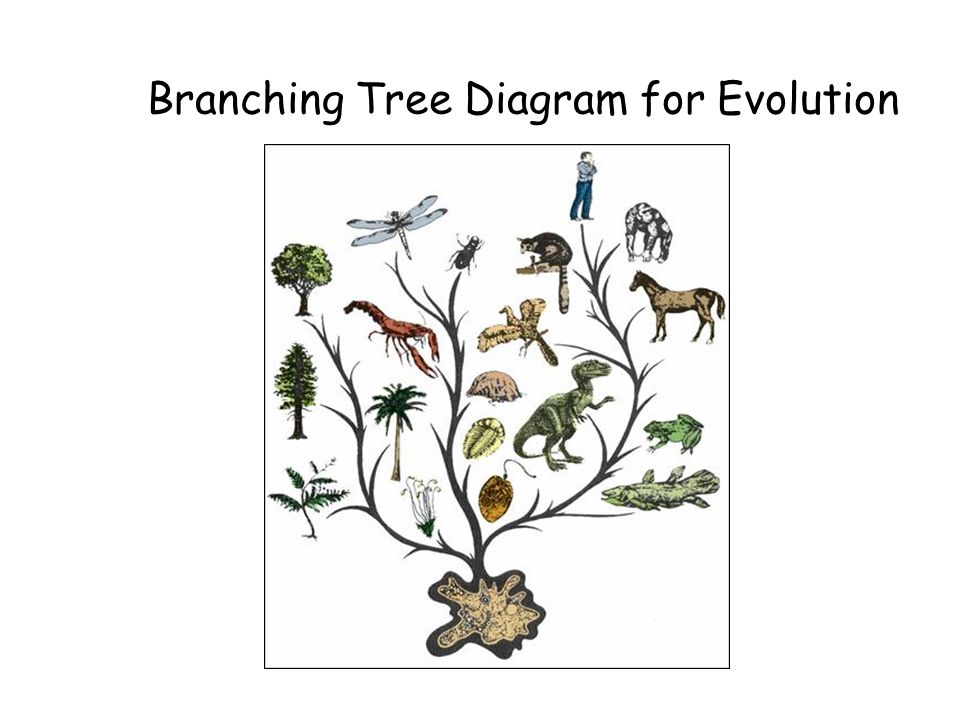 Branching Tree Diagram for Evolution